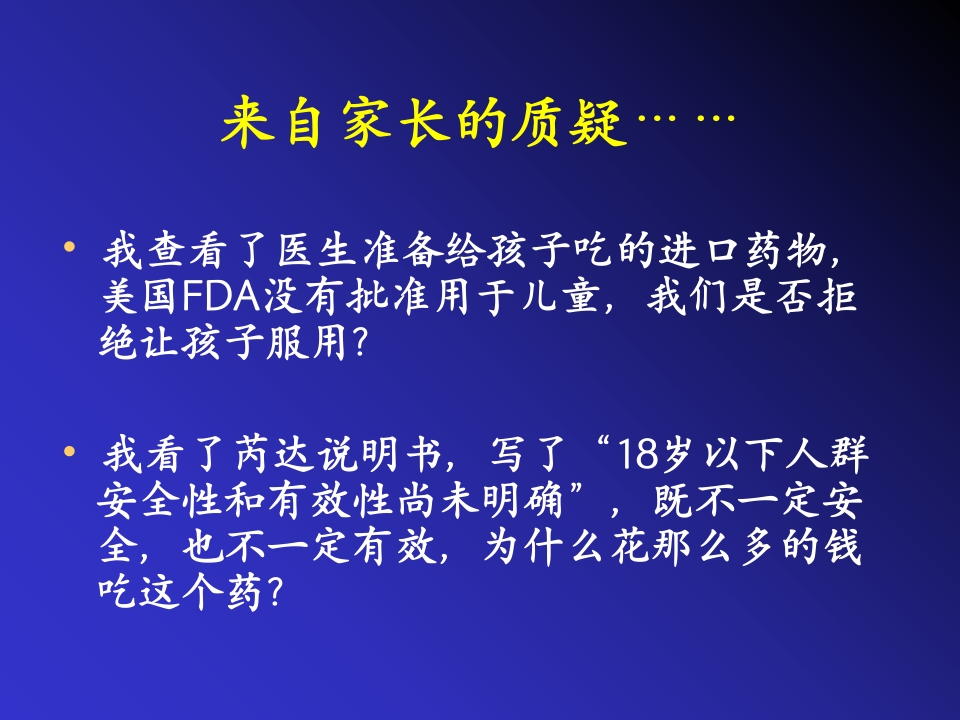 来自家长的质疑……

• 我查看了医生准备给孩子吃的进口药物，美国FDA没有批准用于儿童，我们是否拒绝让孩子服用？

• 我看了芮达说明书，写了“18岁以下人群安全性和有效性尚未明确”，既不一定安全，也不一定有效，为什么花那么多的钱吃这个药？